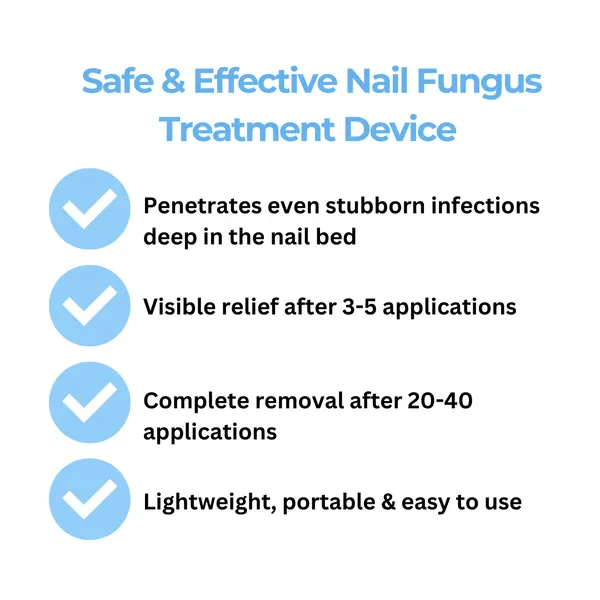 Safe & Effective Nail Fungus Treatment Device

Penetrates even stubborn infections deep in the nail bed

Visible relief after 3-5 applications

Complete removal after 20-40 applications

Lightweight, portable & easy to use